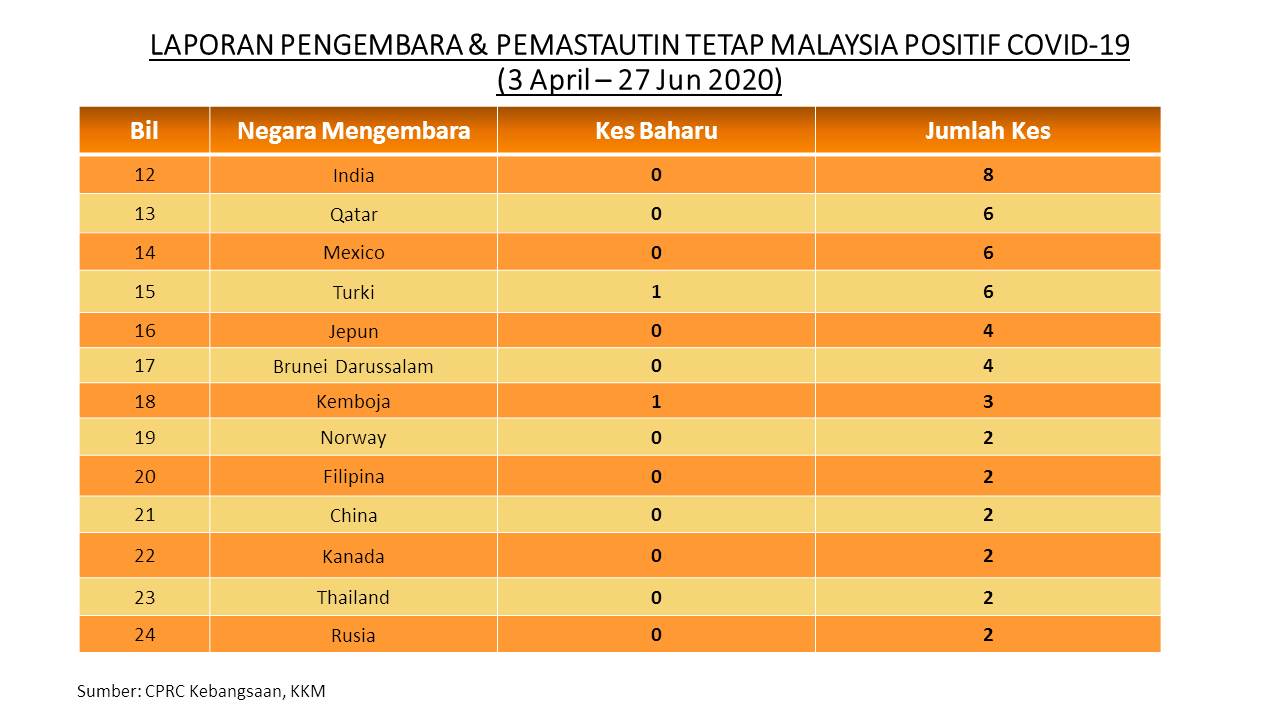 LAPORAN PENGEMBARA & PEMASTAUTIN TETAP MALAYSIA POSITIF COVID-19
(3 April – 27 Jun 2020)

| Bil | Negara Mengembara | Kes Baharu | Jumlah Kes |
|---|---|---|---|
| 12 | India | 0 | 8 |
| 13 | Qatar | 0 | 6 |
| 14 | Mexico | 0 | 6 |
| 15 | Turki | 1 | 6 |
| 16 | Jepun | 0 | 4 |
| 17 | Brunei Darussalam | 0 | 4 |
| 18 | Kemboja | 1 | 3 |
| 19 | Norway | 0 | 2 |
| 20 | Filipina | 0 | 2 |
| 21 | China | 0 | 2 |
| 22 | Kanada | 0 | 2 |
| 23 | Thailand | 0 | 2 |
| 24 | Rusia | 0 | 2 |

Sumber: CPRC Kebangsaan, KKM